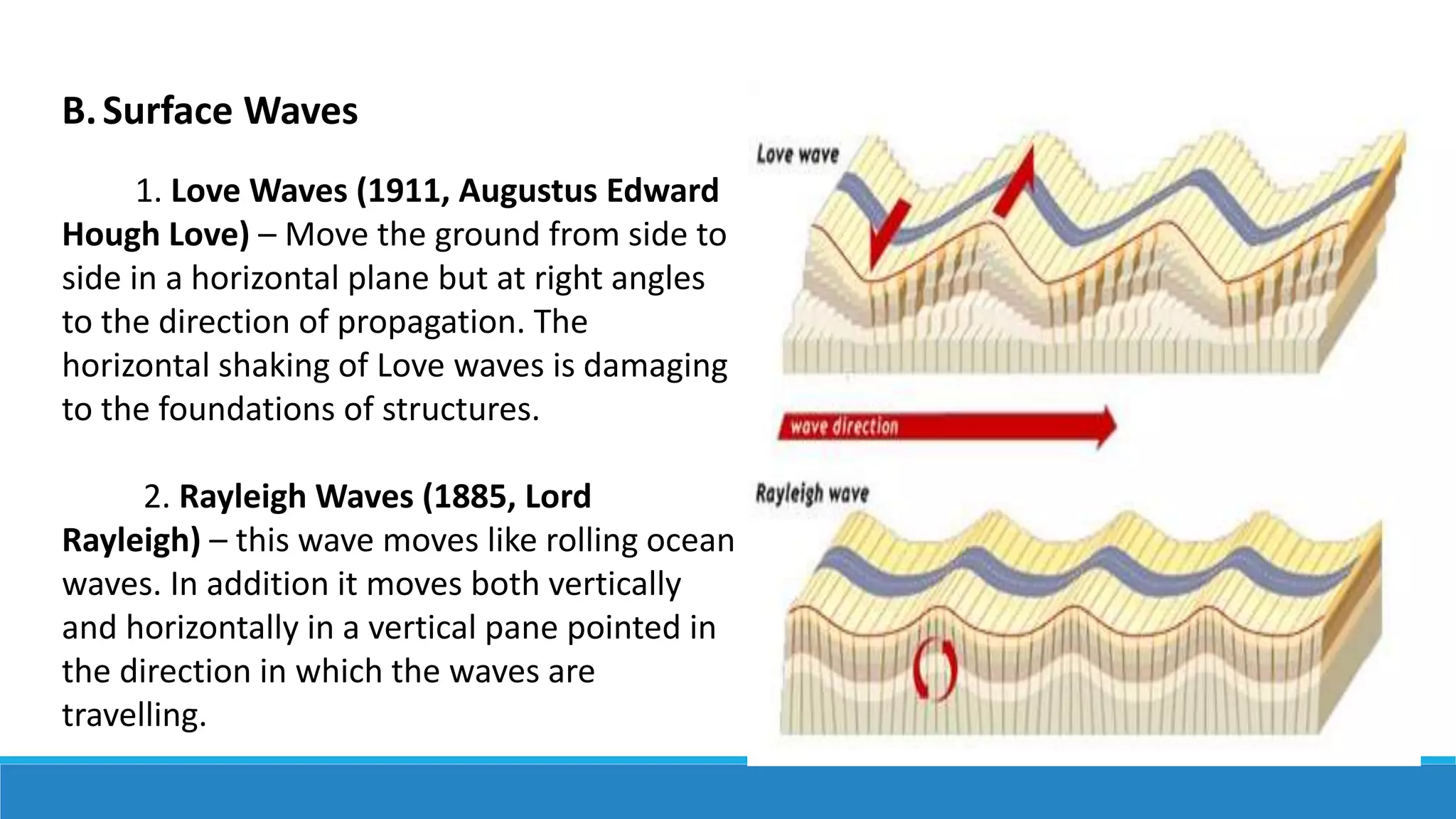 B. Surface Waves

1. Love Waves (1911, Augustus Edward Hough Love) – Move the ground from side to side in a horizontal plane but at right angles to the direction of propagation. The horizontal shaking of Love waves is damaging to the foundations of structures.

2. Rayleigh Waves (1885, Lord Rayleigh) – this wave moves like rolling ocean waves. In addition it moves both vertically and horizontally in a vertical pane pointed in the direction in which the waves are travelling.

Love wave

wave direction

Rayleigh wave